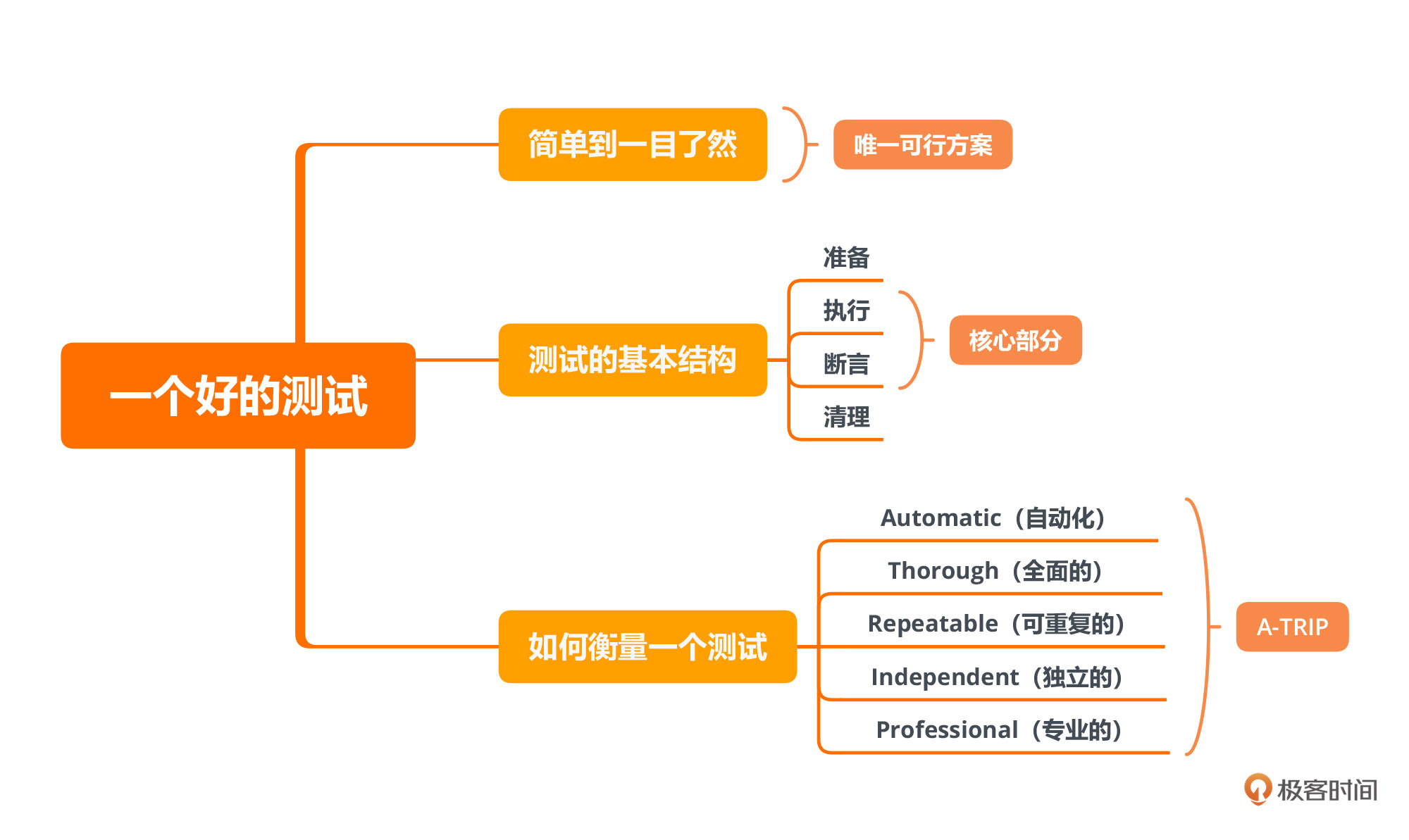 一个好的测试

简单到一目了然

唯一可行方案

测试的基本结构

准备

执行

断言

清理

核心部分

如何衡量一个测试

Automatic（自动化）

Thorough（全面的）

Repeatable（可重复的）

Independent（独立的）

Professional（专业的）

A-TRIP

极客时间